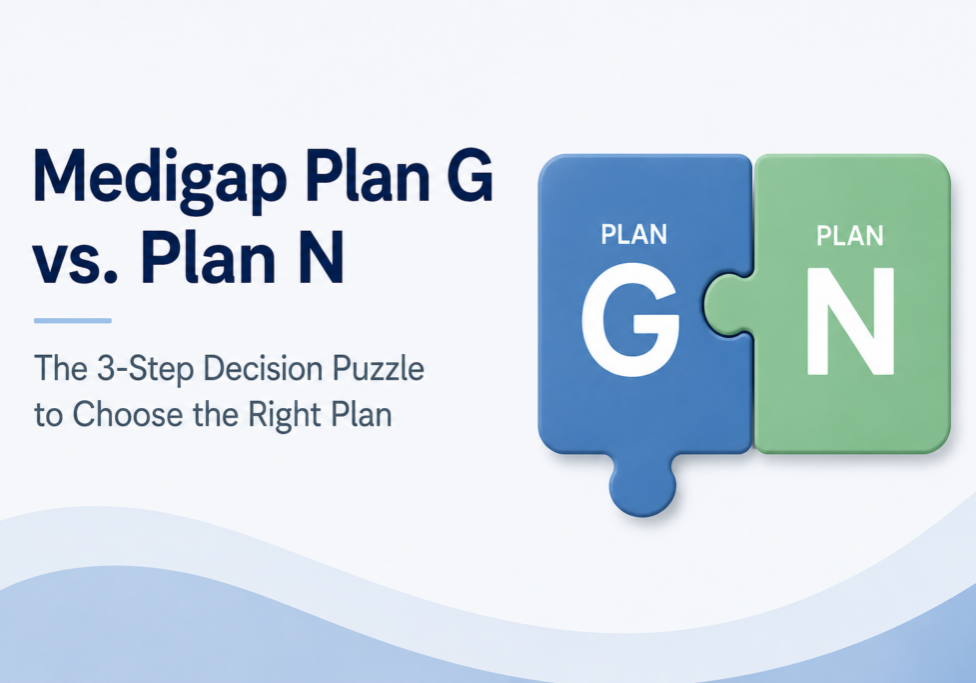 Medigap Plan G vs. Plan N

The 3-Step Decision Puzzle to Choose the Right Plan

PLAN
G

PLAN
N